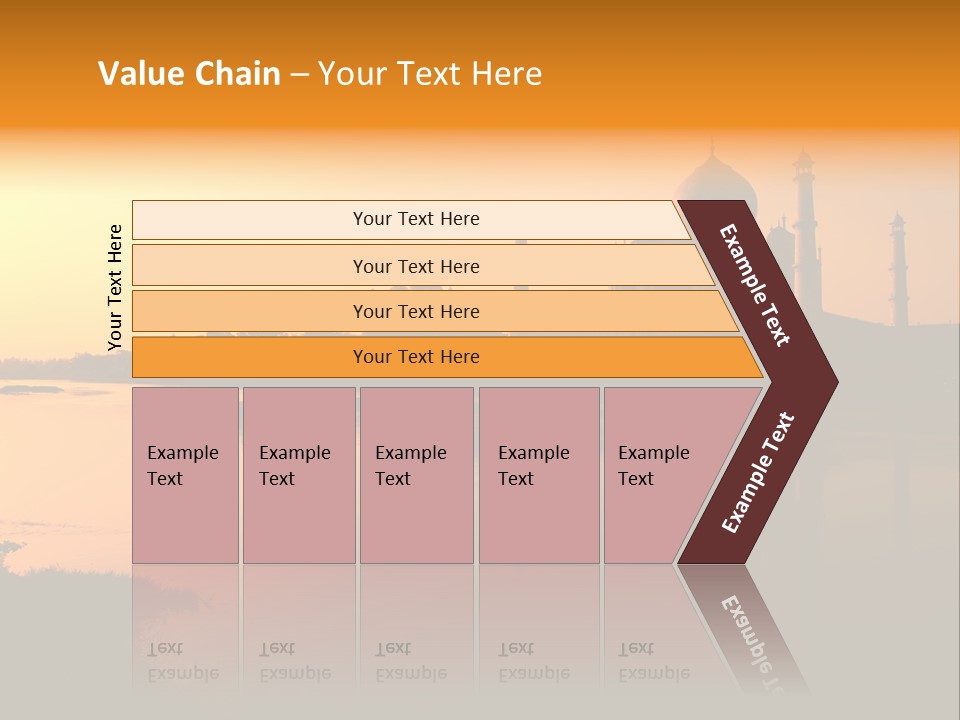 Value Chain – Your Text Here

Your Text Here

Your Text Here

Your Text Here

Your Text Here

Your Text Here

Example Text

Example Text

Example Text

Example Text

Example Text

Example Text

Example Text